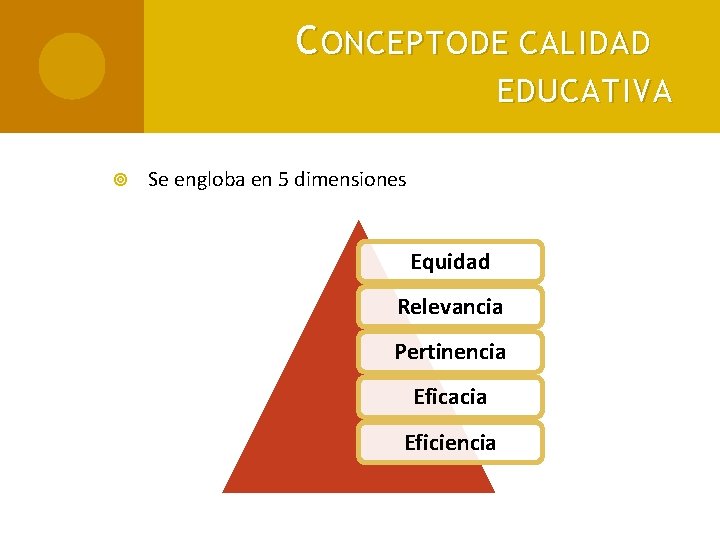 CONCEPTODE CALIDAD EDUCATIVA

Se engloba en 5 dimensiones

Equidad

Relevancia

Pertinencia

Eficacia

Eficiencia